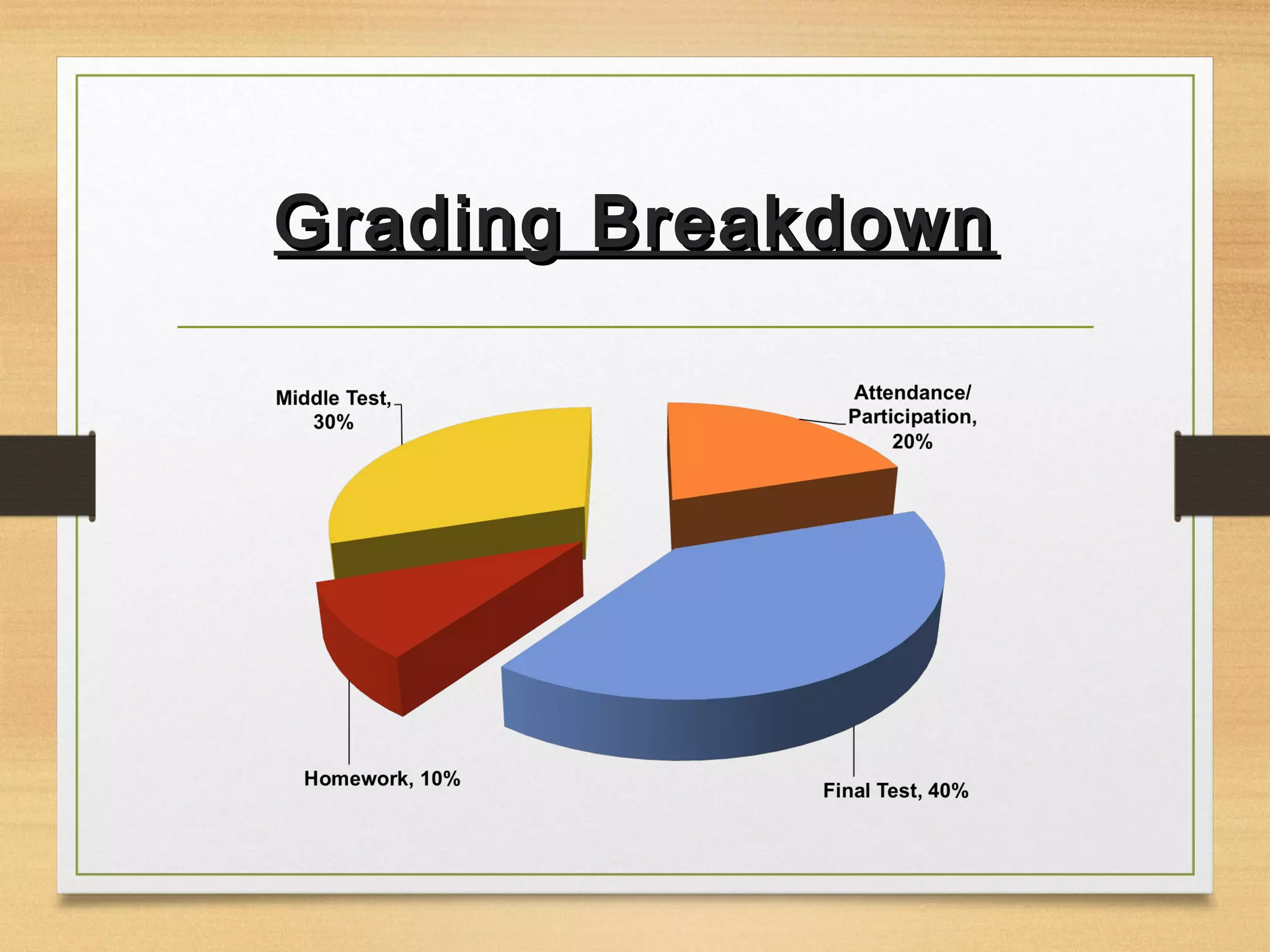 Grading Breakdown

Middle Test, 30%

Attendance/ Participation, 20%

Homework, 10%

Final Test, 40%